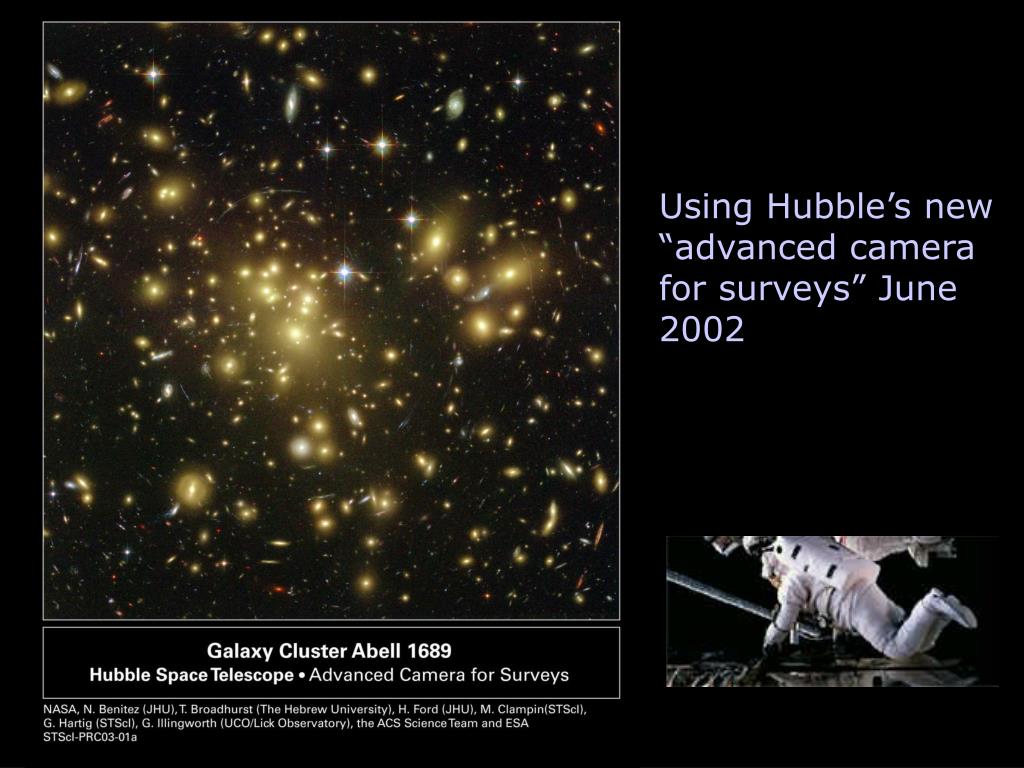 Galaxy Cluster Abell 1689
Hubble Space Telescope • Advanced Camera for Surveys

NASA, N. Benitez (JHU), T. Broadhurst (The Hebrew University), H. Ford (JHU), M. Clampin(STScI), G. Hartig (STScI), G. Illingworth (UCO/Lick Observatory), the ACS Science Team and ESA
STScI-PRC03-01a

Using Hubble’s new “advanced camera for surveys” June 2002